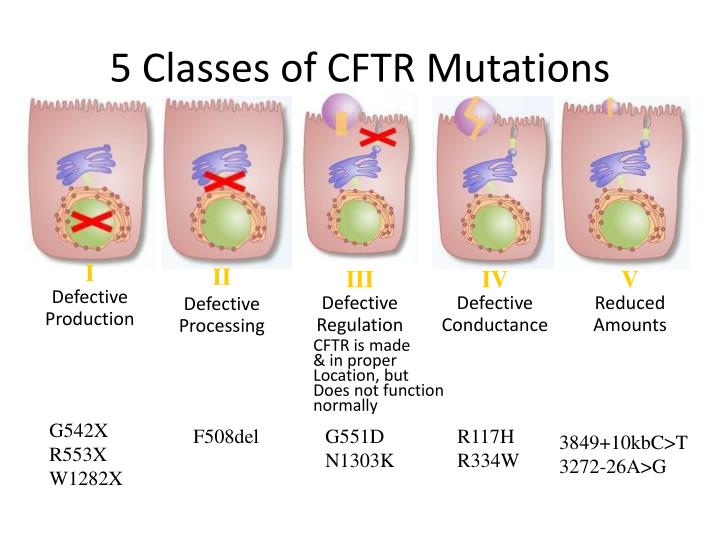 5 Classes of CFTR Mutations

I
Defective Production

G542X
R553X
W1282X

II
Defective Processing

F508del

III
Defective Regulation
CFTR is made & in proper Location, but Does not function normally

G551D
N1303K

IV
Defective Conductance

R117H
R334W

V
Reduced Amounts

3849+10kbC>T
3272-26A>G